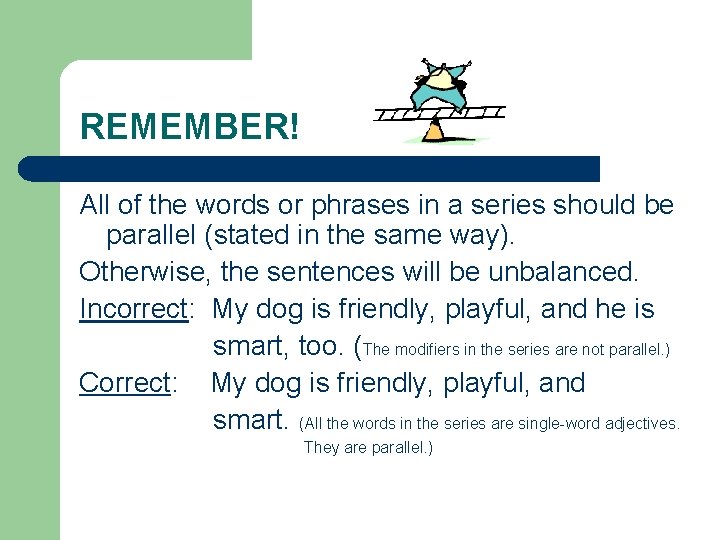 REMEMBER!

All of the words or phrases in a series should be parallel (stated in the same way).

Otherwise, the sentences will be unbalanced.

Incorrect: My dog is friendly, playful, and he is smart, too. (The modifiers in the series are not parallel.)

Correct: My dog is friendly, playful, and smart. (All the words in the series are single-word adjectives. They are parallel.)